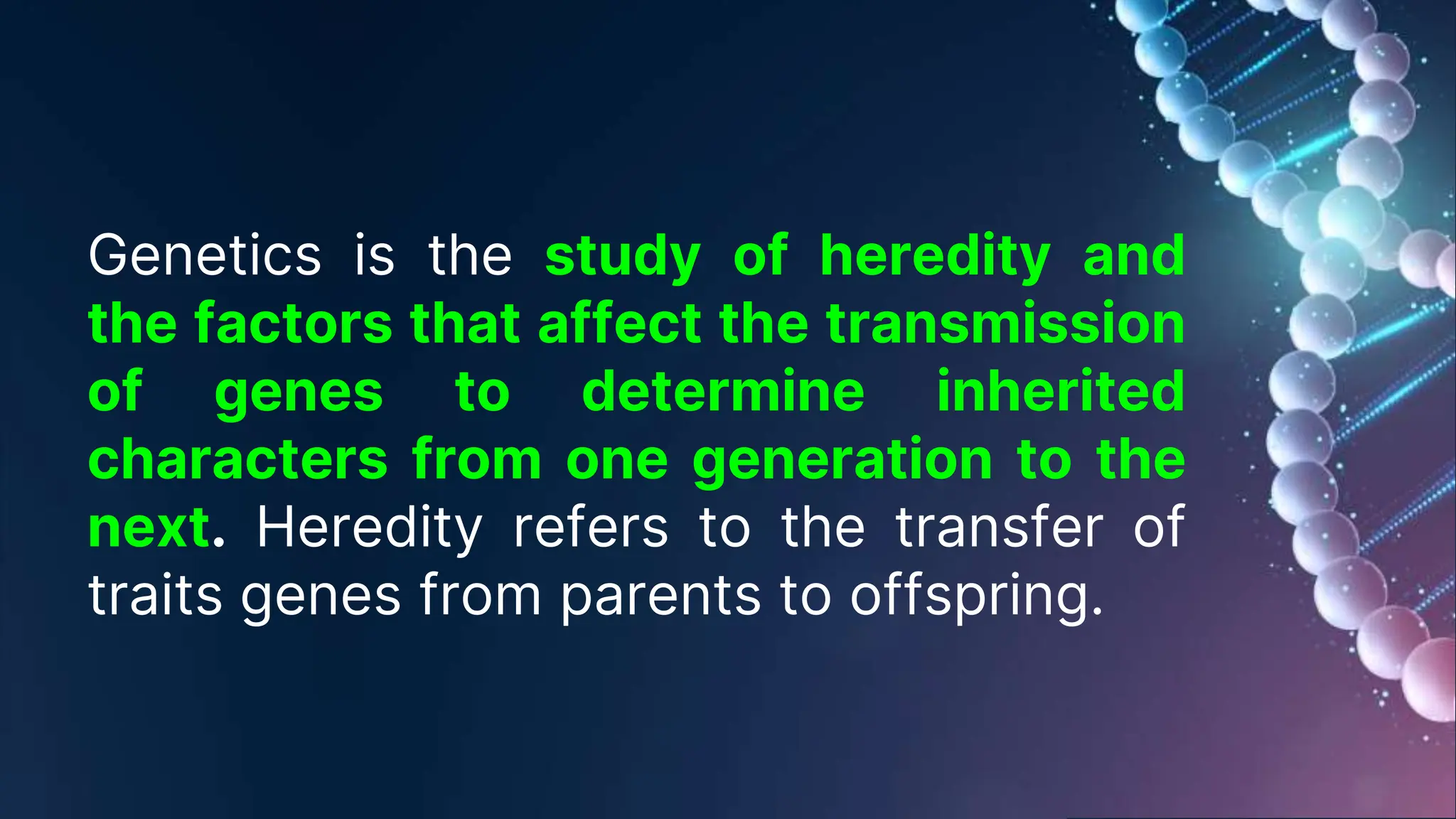 Genetics is the study of heredity and the factors that affect the transmission of genes to determine inherited characters from one generation to the next. Heredity refers to the transfer of traits genes from parents to offspring.